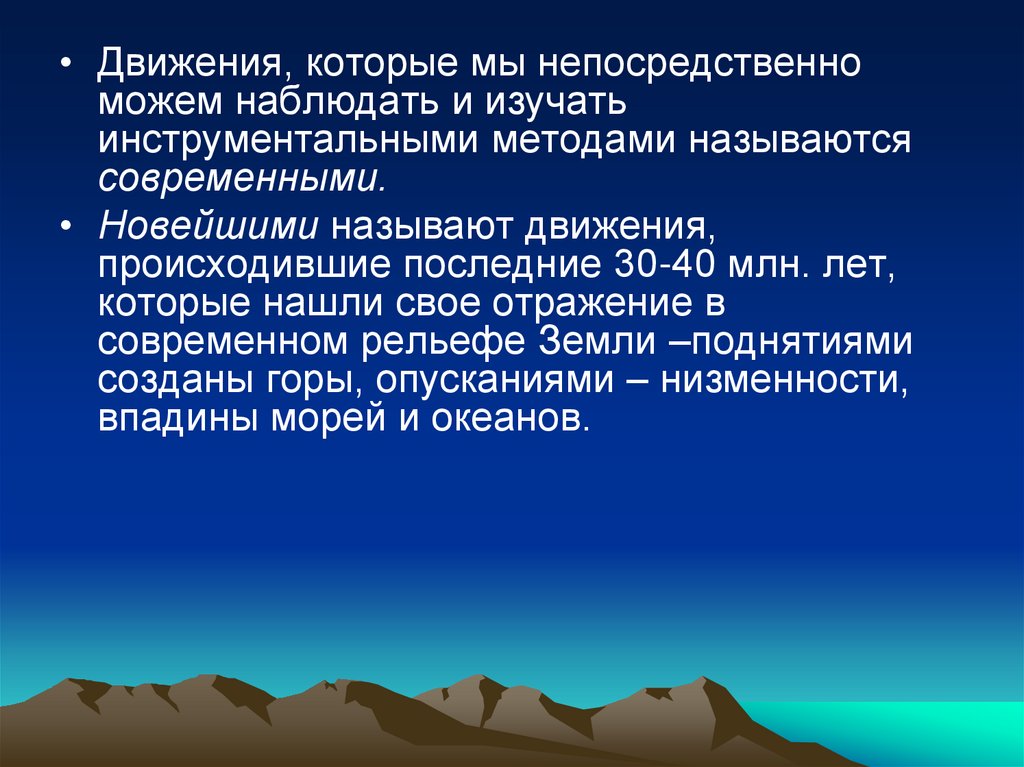 • Движения, которые мы непосредственно можем наблюдать и изучать инструментальными методами называются современными.

• Новейшими называют движения, происходившие последние 30-40 млн. лет, которые нашли свое отражение в современном рельефе Земли –поднятиями созданы горы, опусканиями – низменности, впадины морей и океанов.